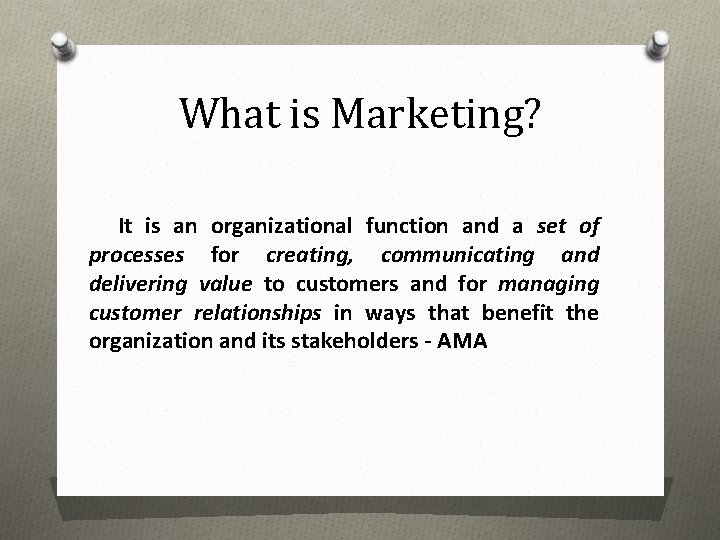 What is Marketing?

It is an organizational function and a set of processes for creating, communicating and delivering value to customers and for managing customer relationships in ways that benefit the organization and its stakeholders - AMA